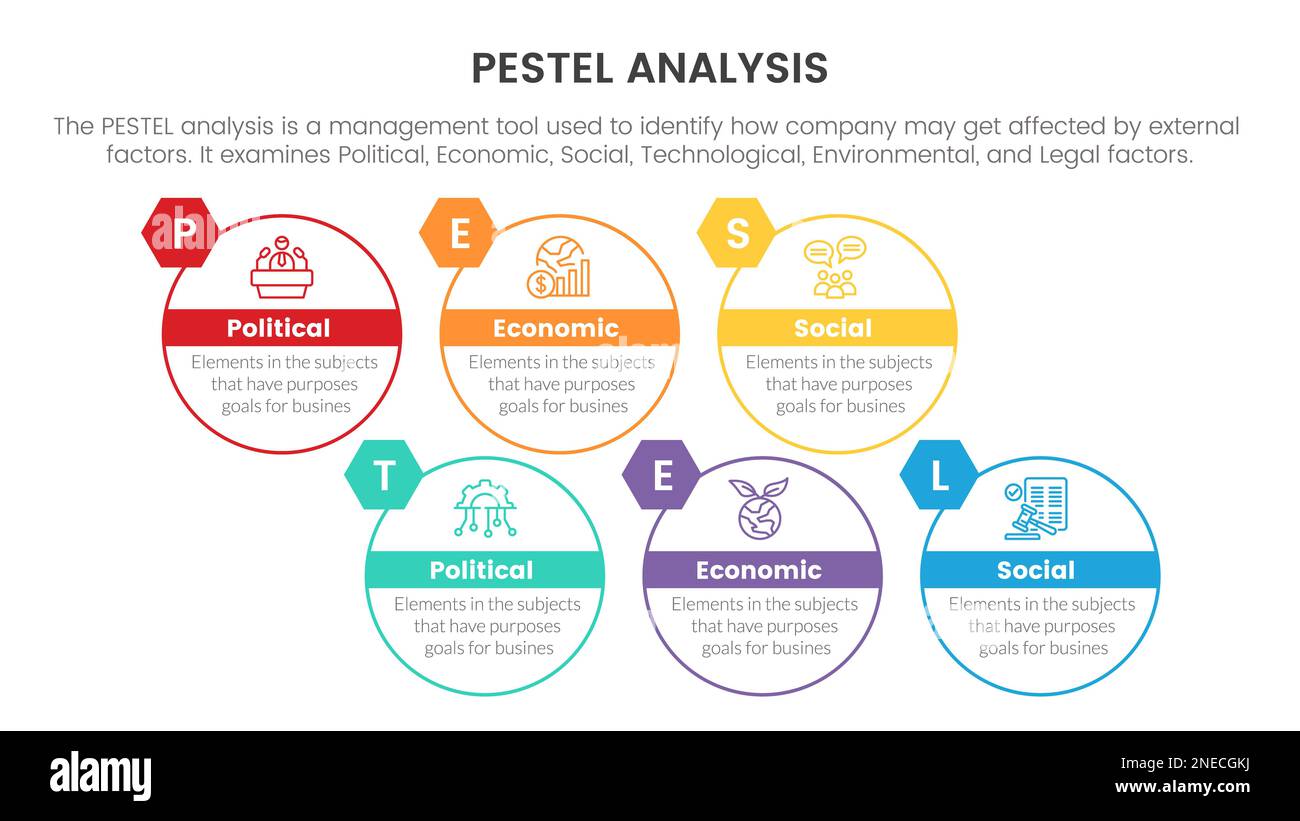 PESTEL ANALYSIS

The PESTEL analysis is a management tool used to identify how company may get affected by external factors. It examines Political, Economic, Social, Technological, Environmental, and Legal factors.

P
Political
Elements in the subjects that have purposes goals for busines

E
Economic
Elements in the subjects that have purposes goals for busines

S
Social
Elements in the subjects that have purposes goals for busines

T
Political
Elements in the subjects that have purposes goals for busines

E
Economic
Elements in the subjects that have purposes goals for busines

L
Social
Elements in the subjects that have purposes goals for busines

alamy

Image ID: 2NECGKJ
www.alamy.com